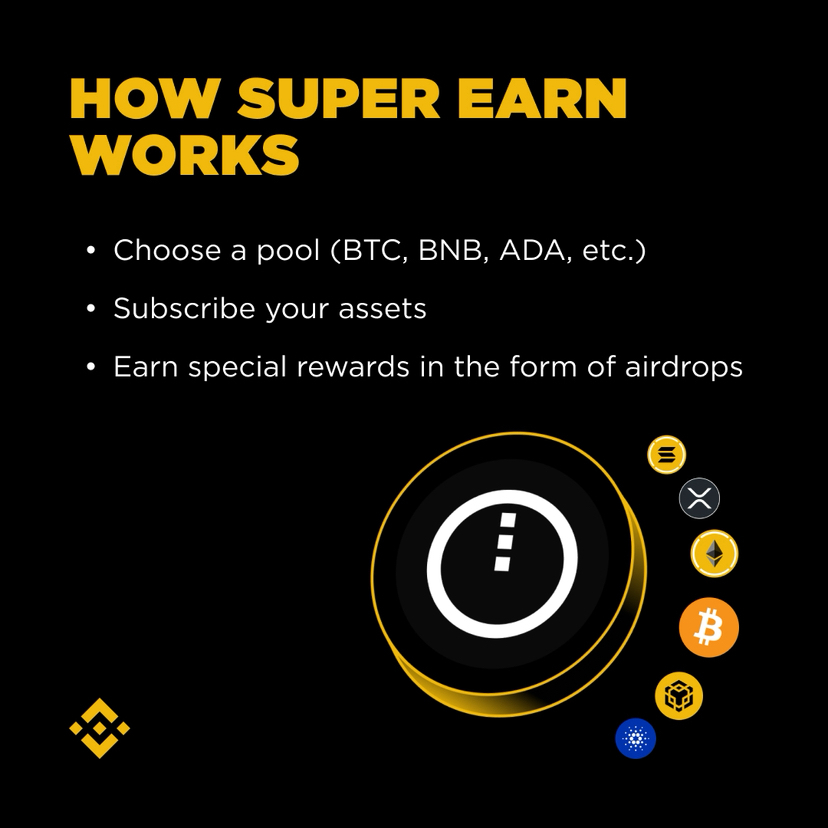 HOW SUPER EARN WORKS

• Choose a pool (BTC, BNB, ADA, etc.)
• Subscribe your assets
• Earn special rewards in the form of airdrops